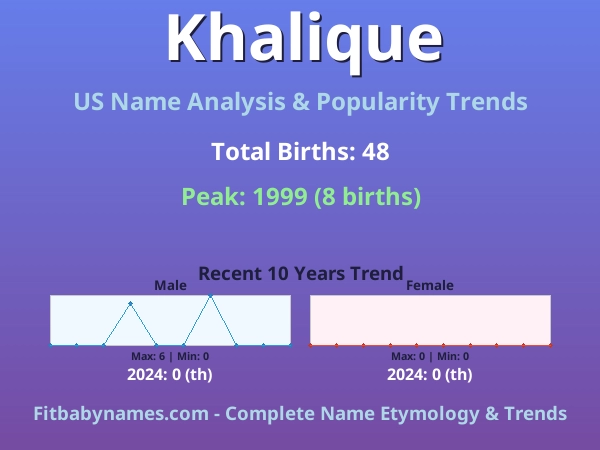 Khalique

US Name Analysis & Popularity Trends

Total Births: 48

Peak: 1999 (8 births)

Recent 10 Years Trend

Male

Max: 6 | Min: 0

2024: 0 (th)

Female

Max: 0 | Min: 0

2024: 0 (th)

Fitbabynames.com - Complete Name Etymology & Trends